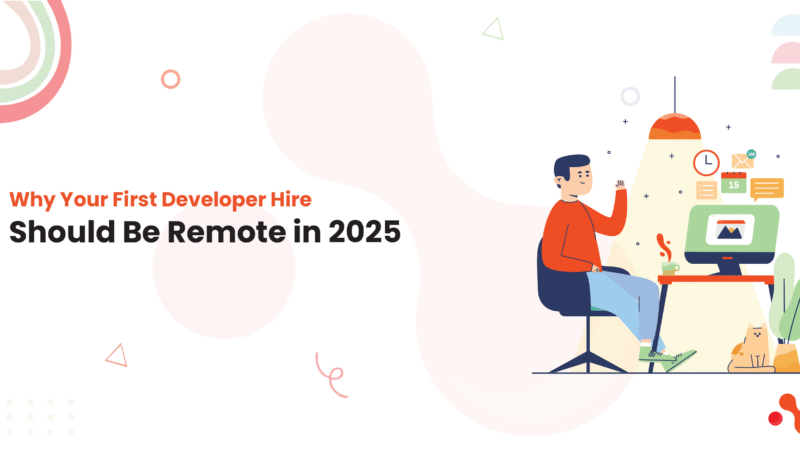 Why Your First Developer Hire
Should Be Remote in 2025

15